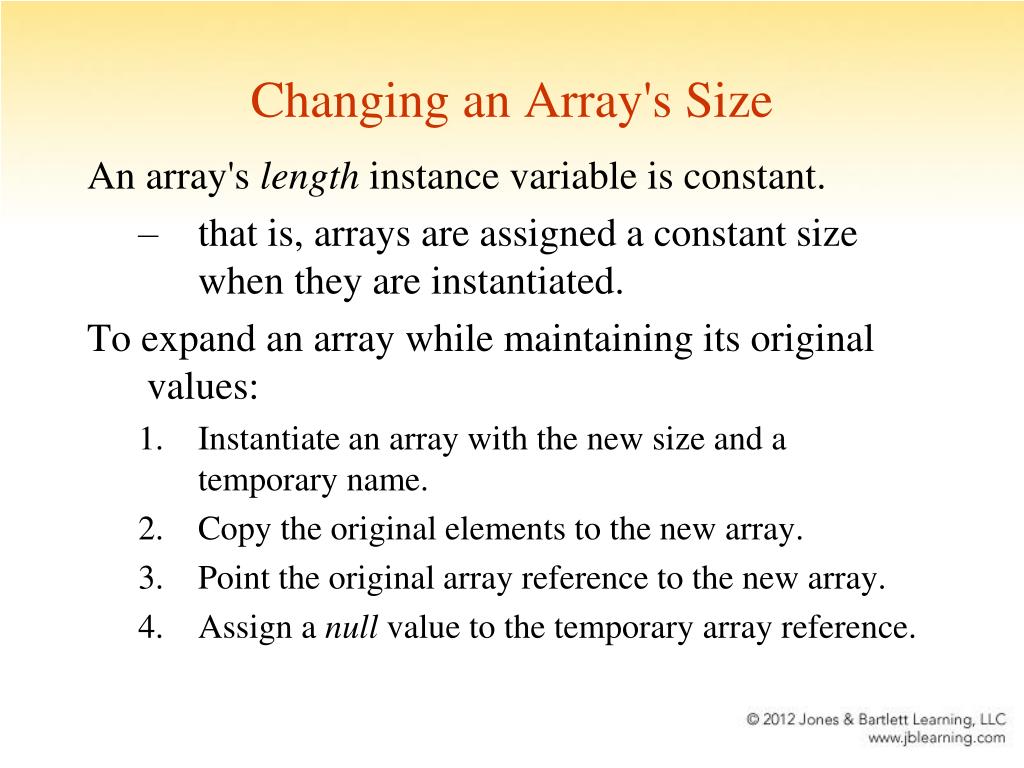 Changing an Array's Size

An array's length instance variable is constant.

– that is, arrays are assigned a constant size when they are instantiated.

To expand an array while maintaining its original values:

1. Instantiate an array with the new size and a temporary name.
2. Copy the original elements to the new array.
3. Point the original array reference to the new array.
4. Assign a null value to the temporary array reference.

© 2012 Jones & Bartlett Learning, LLC
www.jblearning.com